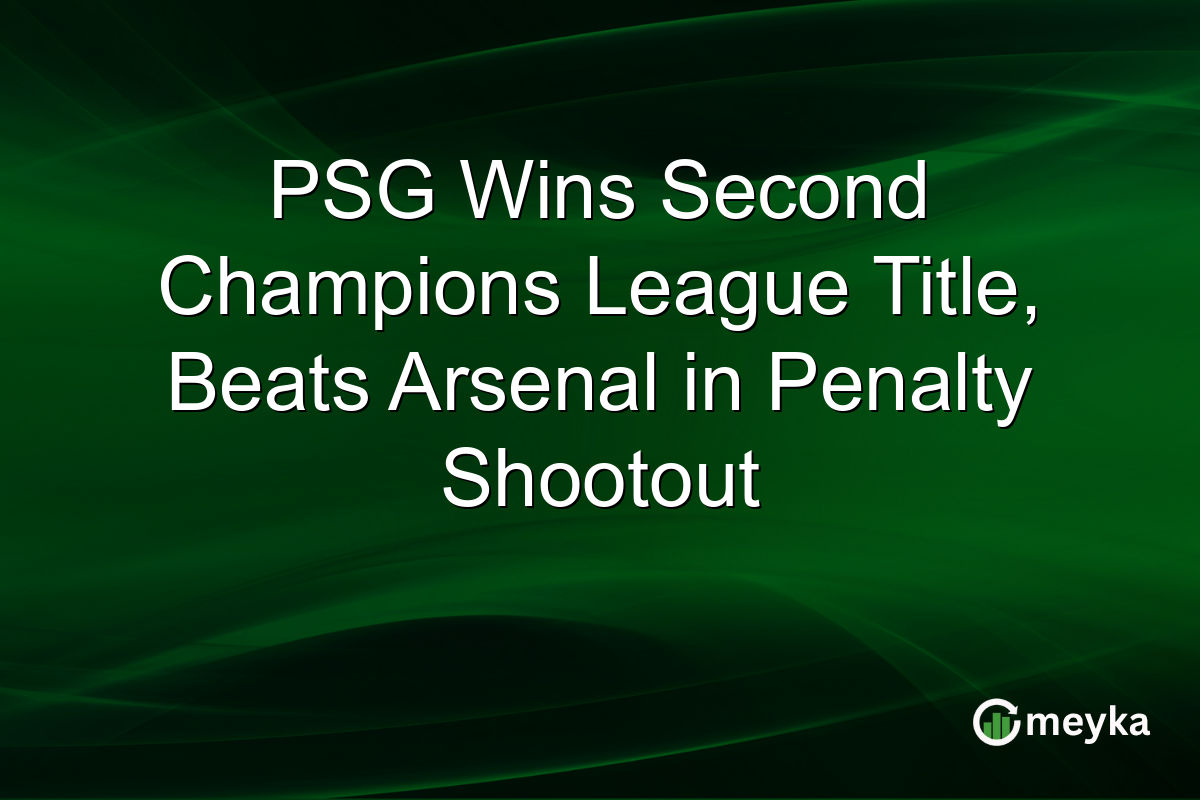 PSG Wins Second Champions League Title, Beats Arsenal in Penalty Shootout

meyka